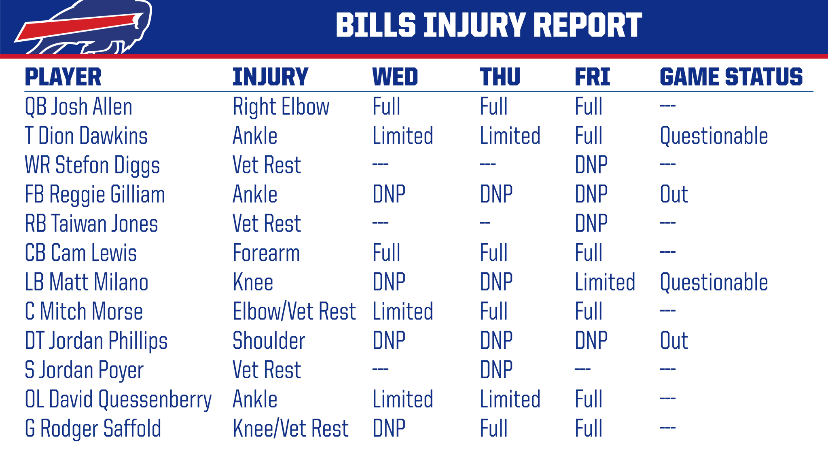 BILLS INJURY REPORT

| PLAYER | INJURY | WED | THU | FRI | GAME STATUS |
|---|---|---|---|---|---|
| QB Josh Allen | Right Elbow | Full | Full | Full | --- |
| T Dion Dawkins | Ankle | Limited | Limited | Full | Questionable |
| WR Stefon Diggs | Vet Rest | --- | --- | DNP | --- |
| FB Reggie Gilliam | Ankle | DNP | DNP | DNP | Out |
| RB Taiwan Jones | Vet Rest | --- | -- | DNP | --- |
| CB Cam Lewis | Forearm | Full | Full | Full | --- |
| LB Matt Milano | Knee | DNP | DNP | Limited | Questionable |
| C Mitch Morse | Elbow/Vet Rest | Limited | Full | Full | --- |
| DT Jordan Phillips | Shoulder | DNP | DNP | DNP | Out |
| S Jordan Poyer | Vet Rest | --- | DNP | --- | --- |
| OL David Quessenberry | Ankle | Limited | Limited | Full | --- |
| G Rodger Saffold | Knee/Vet Rest | DNP | Full | Full | --- |